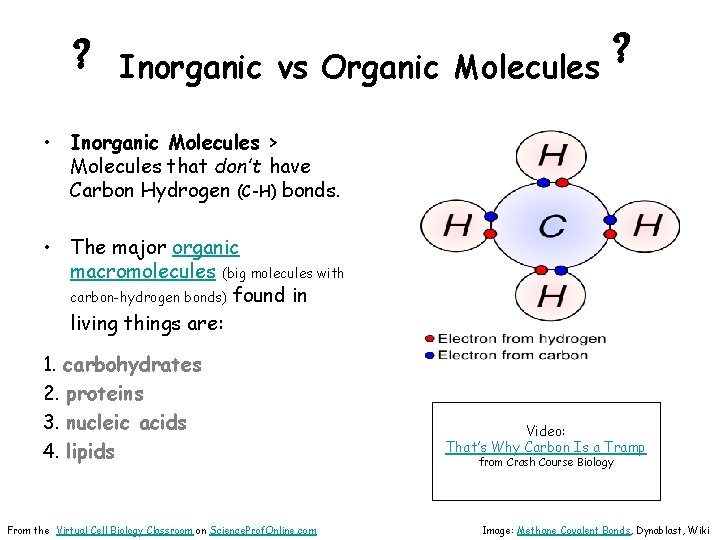 ? Inorganic vs Organic Molecules ?

• Inorganic Molecules > Molecules that don't have Carbon Hydrogen (C-H) bonds.

• The major organic macromolecules (big molecules with carbon-hydrogen bonds) found in living things are:

1. carbohydrates
2. proteins
3. nucleic acids
4. lipids

H
H
C
H
H

Electron from hydrogen
Electron from carbon

Video:
That's Why Carbon Is a Tramp
from Crash Course Biology

From the Virtual Cell Biology Classroom on ScienceProfOnline.com

Image: Methane Covalent Bonds, Dynablast, Wiki